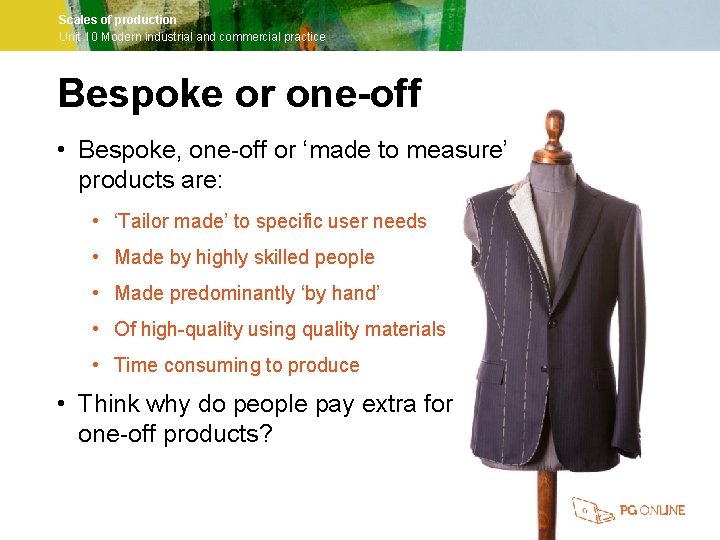 Scales of production
Unit 10 Modern industrial and commercial practice

Bespoke or one-off

• Bespoke, one-off or ‘made to measure’ products are:

• ‘Tailor made’ to specific user needs
• Made by highly skilled people
• Made predominantly ‘by hand’
• Of high-quality using quality materials
• Time consuming to produce

• Think why do people pay extra for one-off products?

PG ONLINE